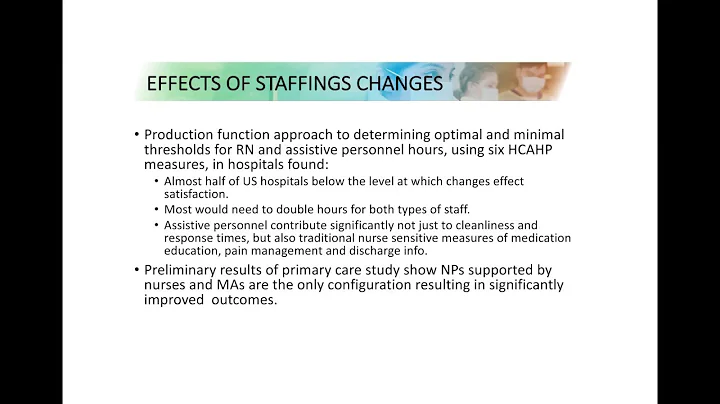 EFFECTS OF STAFFINGS CHANGES

• Production function approach to determining optimal and minimal thresholds for RN and assistive personnel hours, using six HCAHP measures, in hospitals found:
  • Almost half of US hospitals below the level at which changes effect satisfaction.
  • Most would need to double hours for both types of staff.
  • Assistive personnel contribute significantly not just to cleanliness and response times, but also traditional nurse sensitive measures of medication education, pain management and discharge info.
• Preliminary results of primary care study show NPs supported by nurses and MAs are the only configuration resulting in significantly improved outcomes.